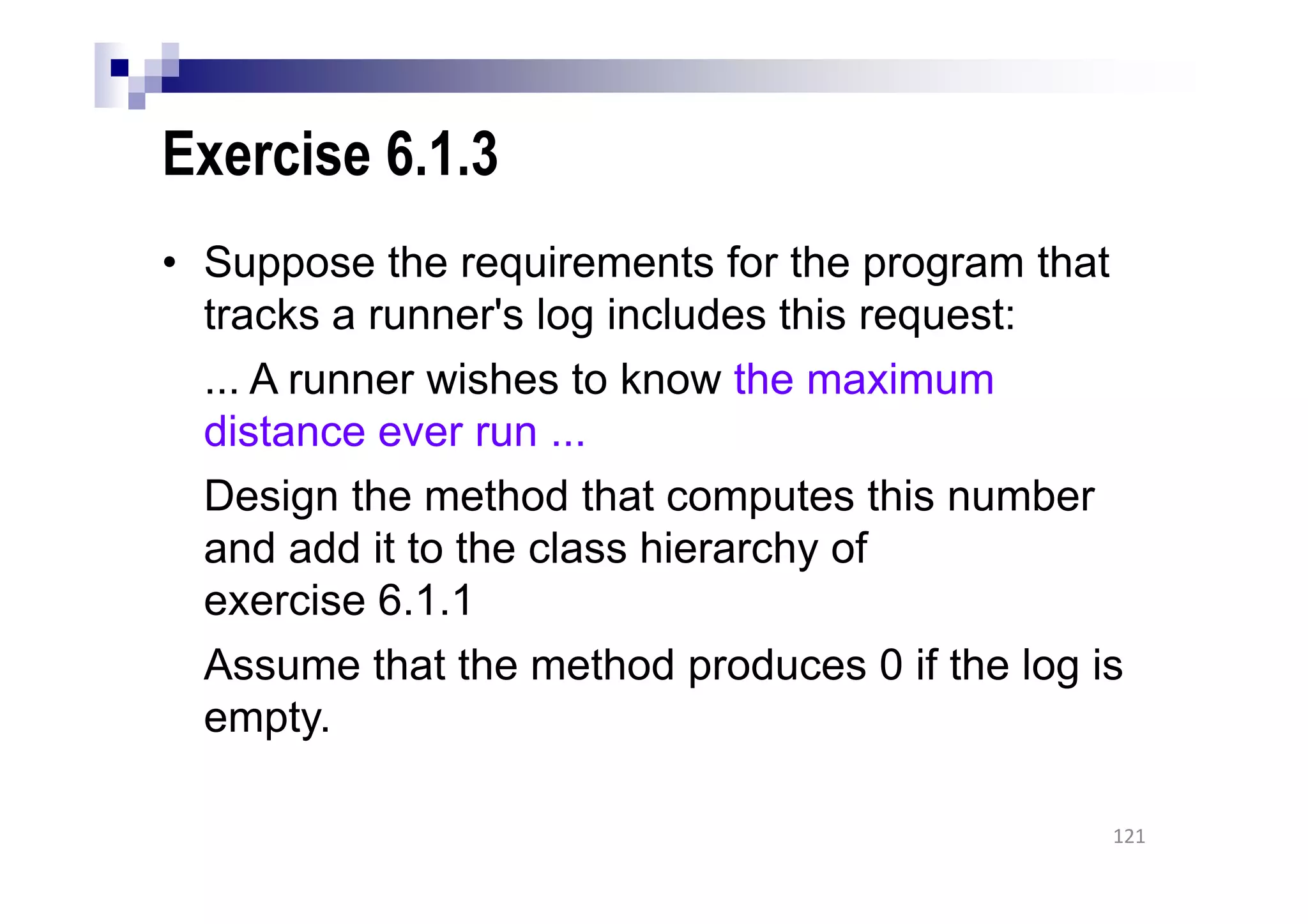 Exercise 6.1.3

• Suppose the requirements for the program that tracks a runner's log includes this request:

... A runner wishes to know the maximum distance ever run ...

Design the method that computes this number and add it to the class hierarchy of exercise 6.1.1

Assume that the method produces 0 if the log is empty.

121